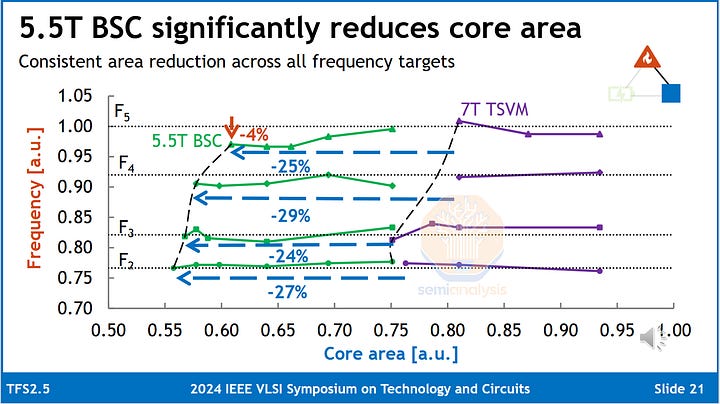 5.5T BSC significantly reduces core area

Consistent area reduction across all frequency targets

Frequency [a.u.]

1.05
1.00
0.95
0.90
0.85
0.80
0.75
0.70

$F_5$
$F_4$
$F_3$
$F_2$

5.5T BSC
-4%
7T TSVM
-25%
-29%
-24%
-27%

semianalysis

0.50 0.55 0.60 0.65 0.70 0.75 0.80 0.85 0.90 0.95 1.00

Core area [a.u.]

TFS2.5
2024 IEEE VLSI Symposium on Technology and Circuits
Slide 21